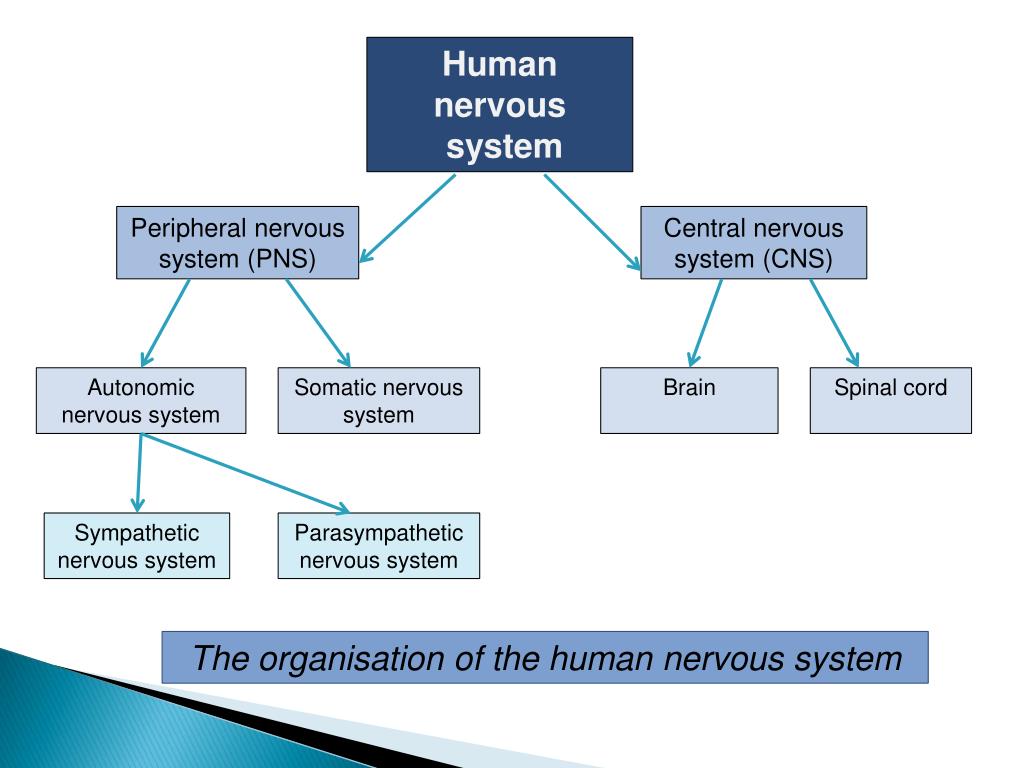 Human nervous system

Peripheral nervous system (PNS)

Central nervous system (CNS)

Autonomic nervous system

Somatic nervous system

Brain

Spinal cord

Sympathetic nervous system

Parasympathetic nervous system

The organisation of the human nervous system